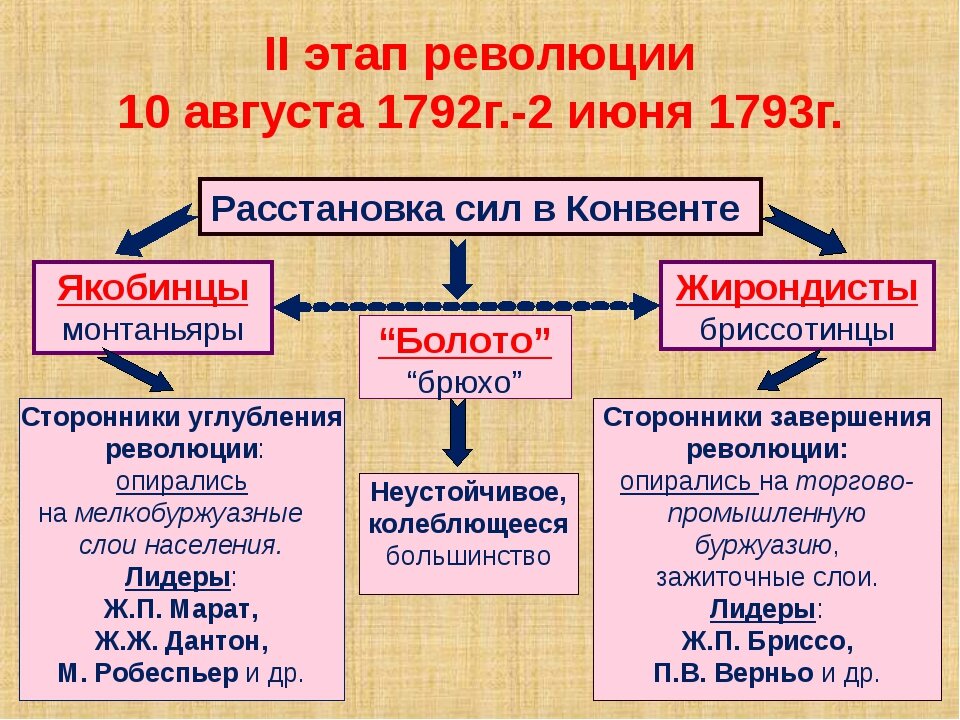 II этап революции
10 августа 1792г.-2 июня 1793г.

Расстановка сил в Конвенте

Якобинцы
монтаньяры

"Болото"
"брюхо"

Жирондисты
бриссотинцы

Сторонники углубления революции:
опирались на мелкобуржуазные слои населения.
Лидеры:
Ж.П. Марат,
Ж.Ж. Дантон,
М. Робеспьер и др.

Неустойчивое, колеблющееся большинство

Сторонники завершения революции:
опирались на торгово-промышленную буржуазию, зажиточные слои.
Лидеры:
Ж.П. Бриссо,
П.В. Верньо и др.